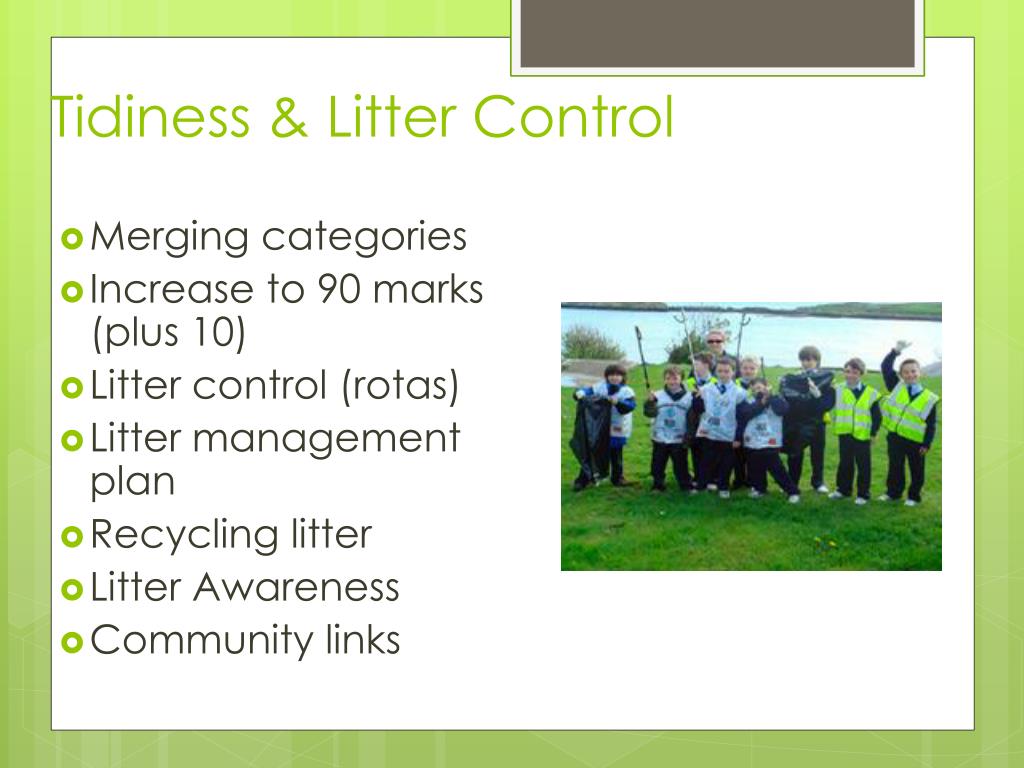 Tidiness & Litter Control

Merging categories
Increase to 90 marks (plus 10)
Litter control (rotas)
Litter management plan
Recycling litter
Litter Awareness
Community links